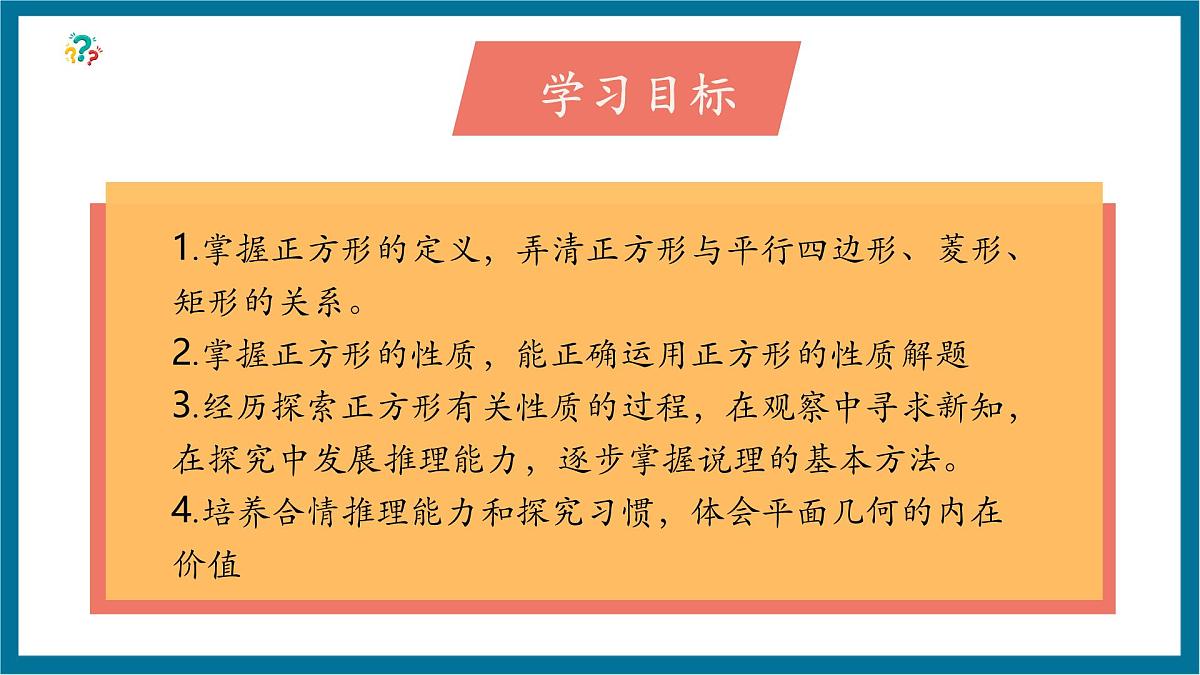 学习目标

1.掌握正方形的定义，弄清正方形与平行四边形、菱形、矩形的关系。

2.掌握正方形的性质，能正确运用正方形的性质解题

3.经历探索正方形有关性质的过程，在观察中寻求新知，在探究中发展推理能力，逐步掌握说理的基本方法。

4.培养合情推理能力和探究习惯，体会平面几何的内在价值